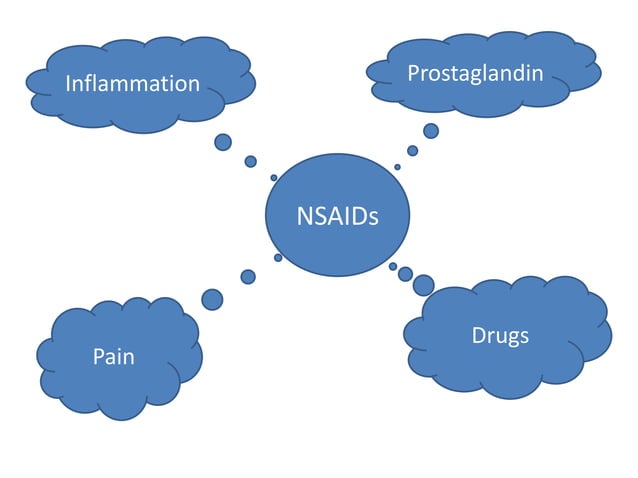 Inflammation

Prostaglandin

NSAIDs

Pain

Drugs